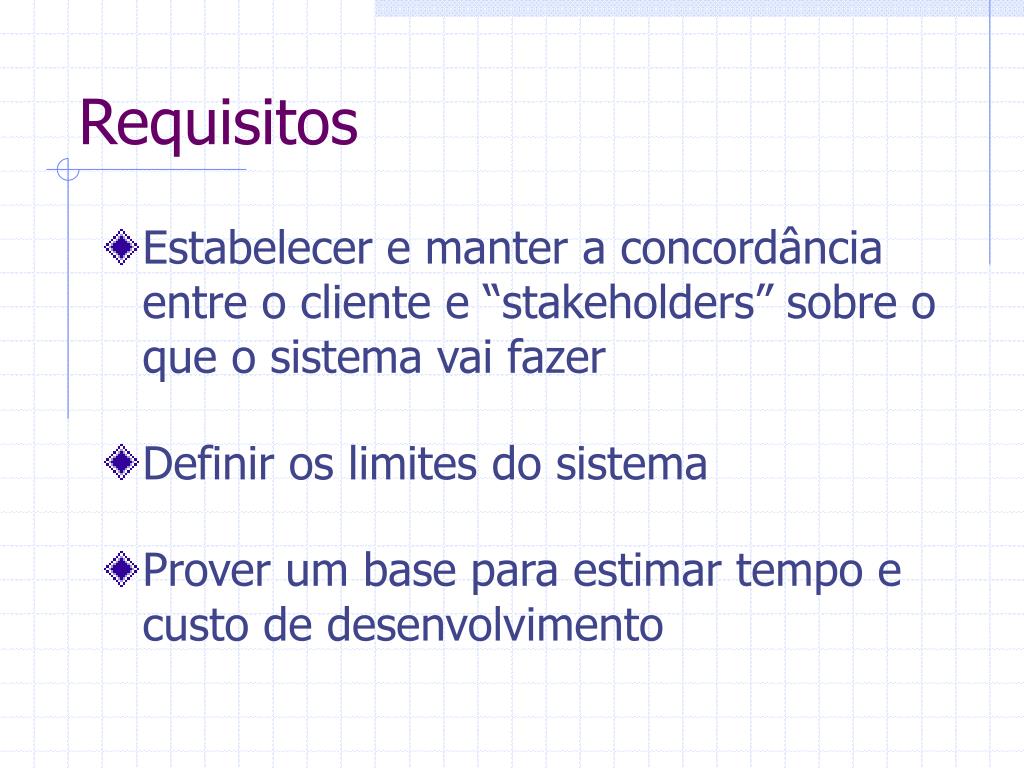 Requisitos

Estabelecer e manter a concordância entre o cliente e “stakeholders” sobre o que o sistema vai fazer

Definir os limites do sistema

Prover um base para estimar tempo e custo de desenvolvimento